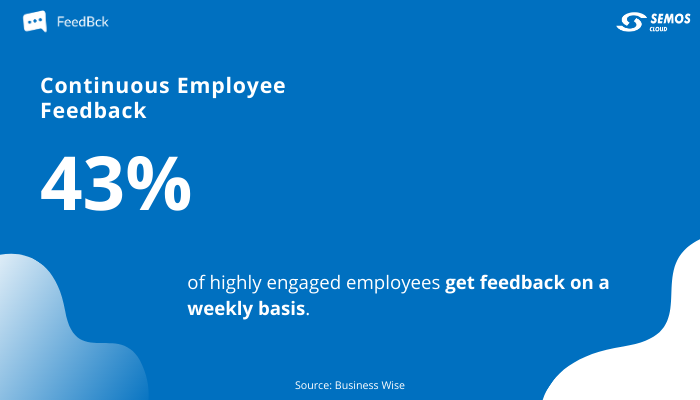 FeedBck

SEMOS CLOUD

Continuous Employee Feedback

43%

of highly engaged employees get feedback on a weekly basis.

Source: Business Wise